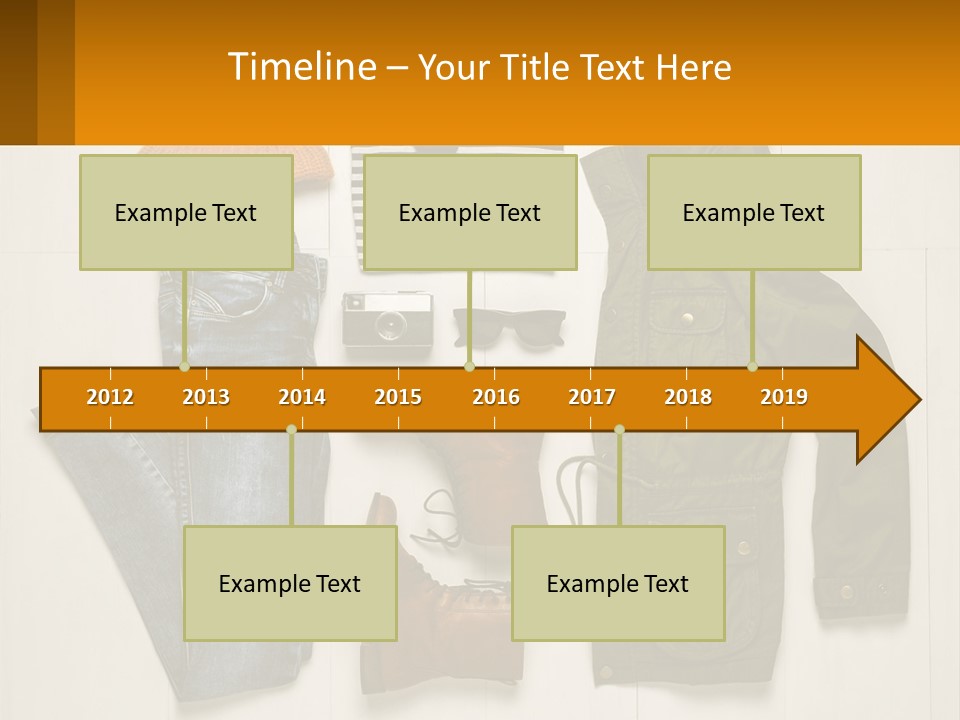 Timeline – Your Title Text Here

Example Text

Example Text

Example Text

2012 2013 2014 2015 2016 2017 2018 2019

Example Text

Example Text